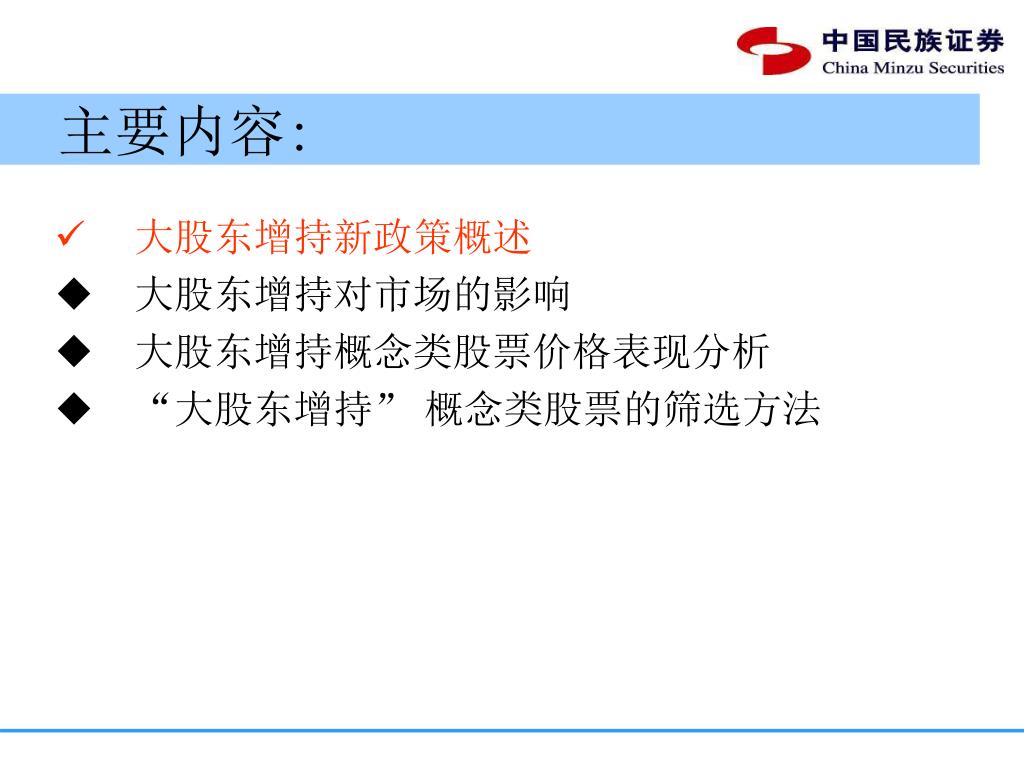 中国民族证券
China Minzu Securities

主要内容:

✓ 大股东增持新政策概述
◆ 大股东增持对市场的影响
◆ 大股东增持概念类股票价格表现分析
◆ “大股东增持” 概念类股票的筛选方法